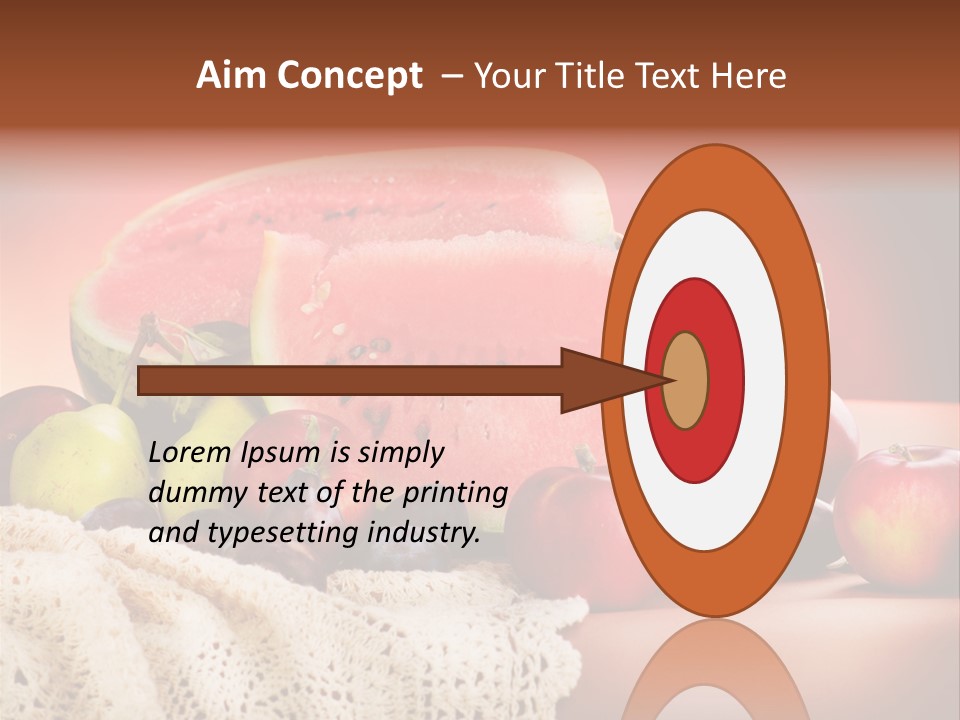 Aim Concept – Your Title Text Here

Lorem Ipsum is simply dummy text of the printing and typesetting industry.